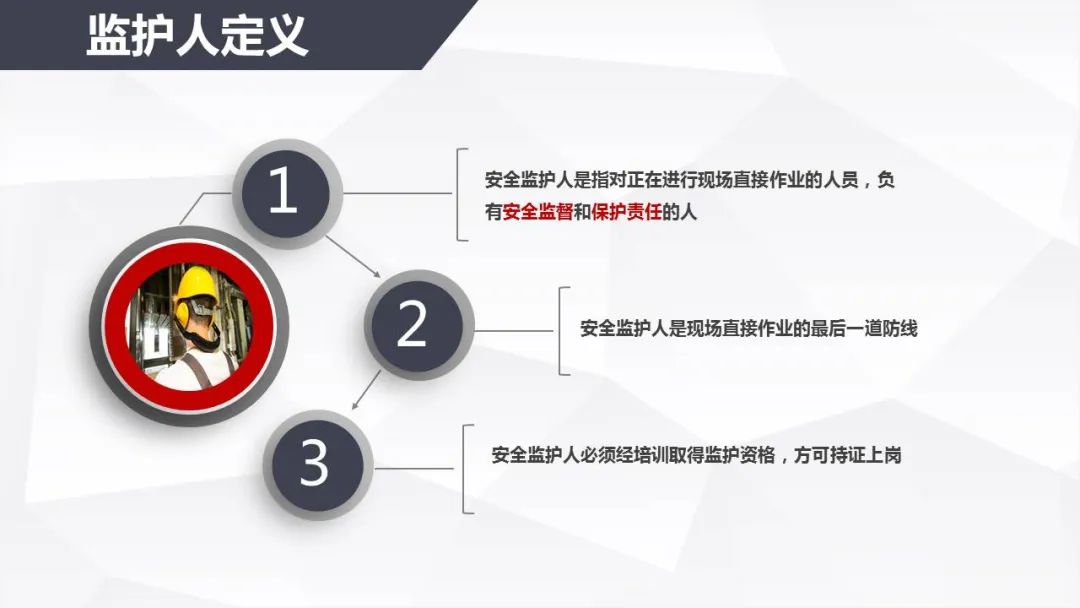 监护人定义

1

安全监护人是指对正在进行现场直接作业的人员，负有安全监督和保护责任的人

2

安全监护人是现场直接作业的最后一道防线

3

安全监护人必须经培训取得监护资格，方可持证上岗